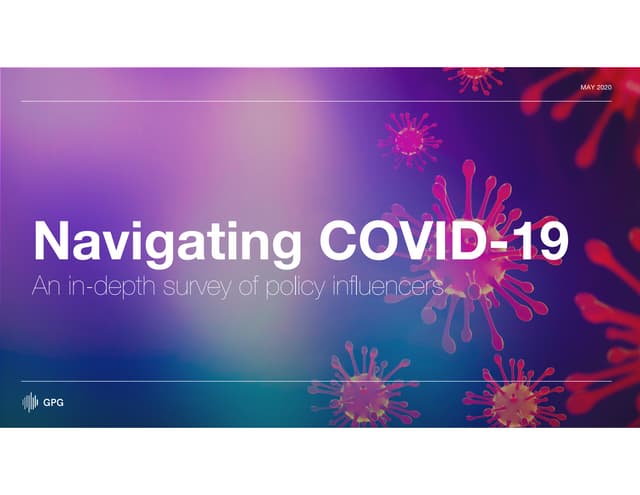 MAY 2020

Navigating COVID-19

An in-depth survey of policy influencers

GPG